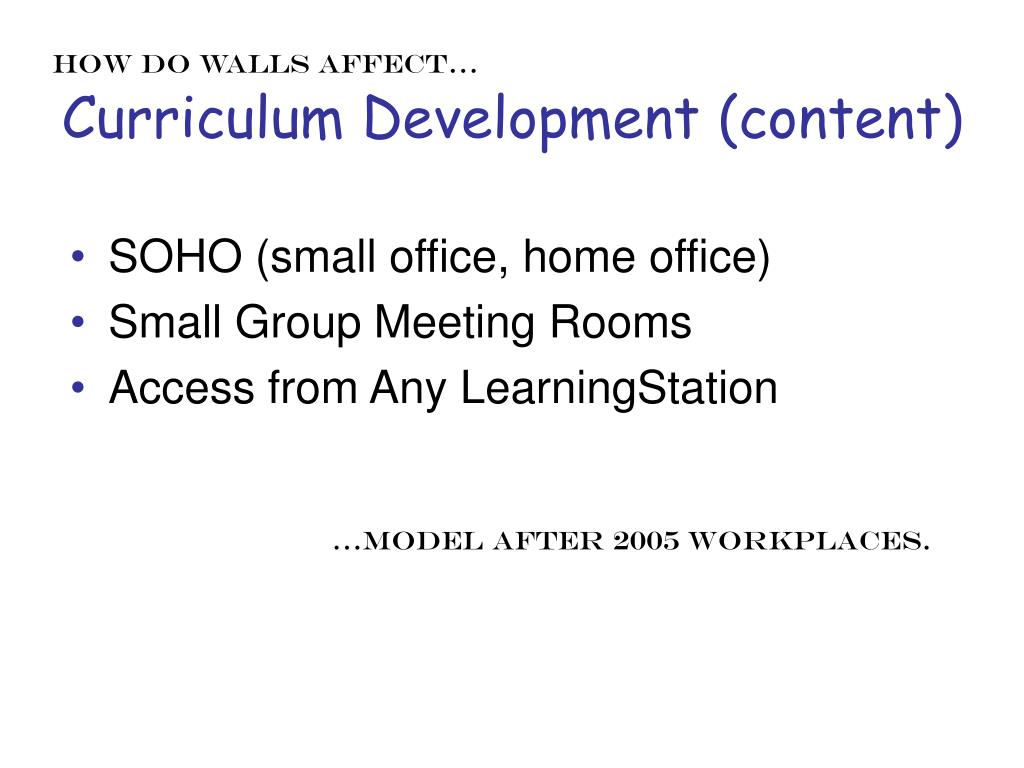 HOW DO WALLS AFFECT…
Curriculum Development (content)

• SOHO (small office, home office)
• Small Group Meeting Rooms
• Access from Any LearningStation

…MODEL AFTER 2005 WORKPLACES.